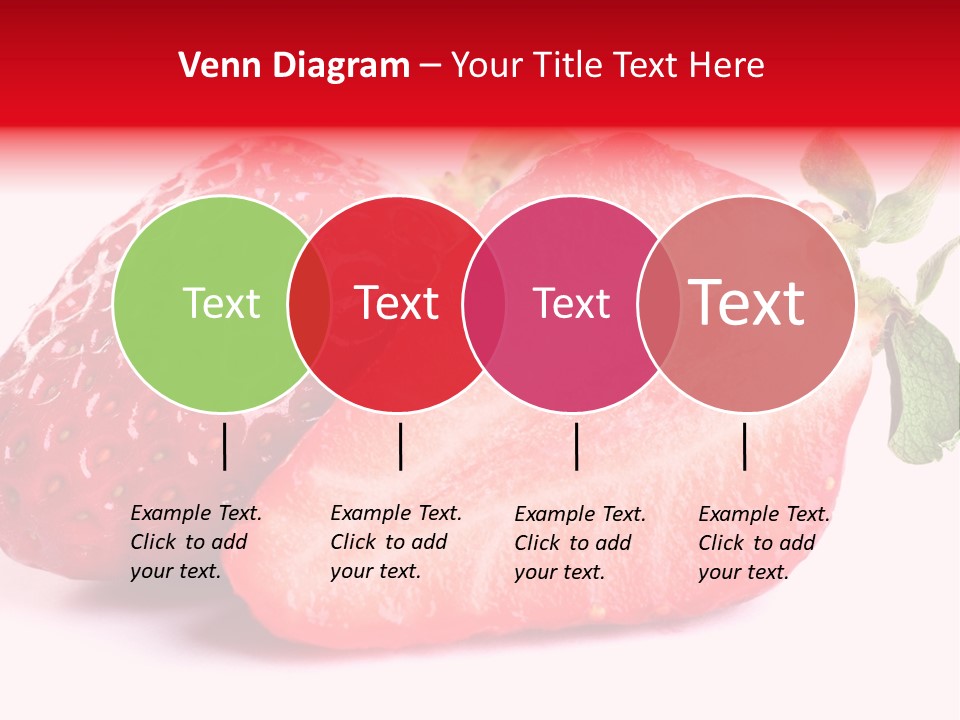 Venn Diagram – Your Title Text Here

Text

Text

Text

Text

Example Text. Click to add your text.

Example Text. Click to add your text.

Example Text. Click to add your text.

Example Text. Click to add your text.